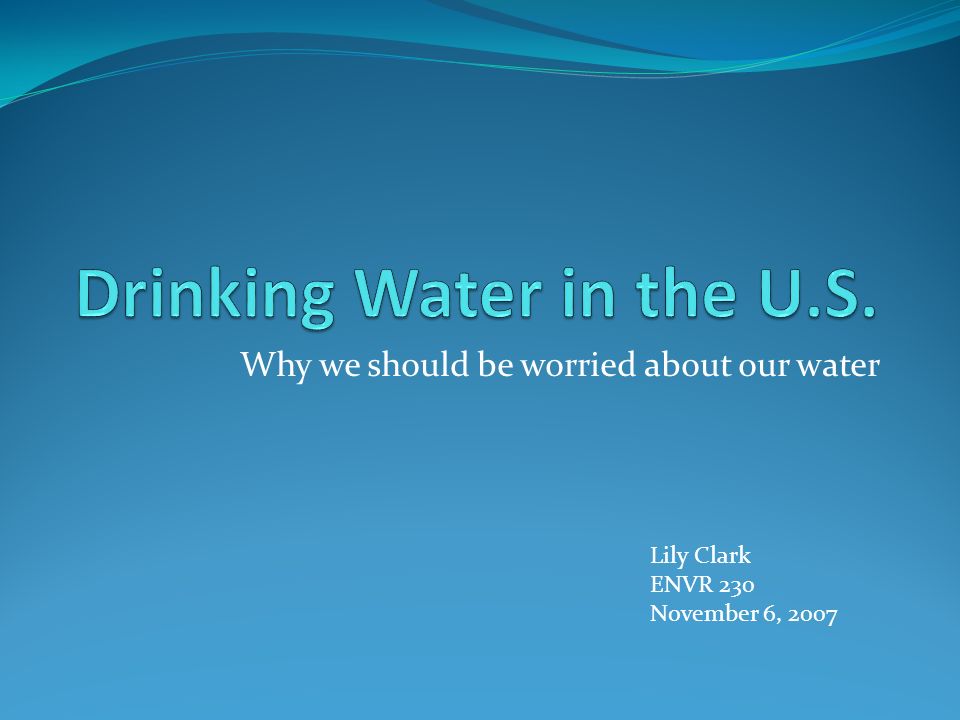 Drinking Water in the U.S.

Why we should be worried about our water

Lily Clark
ENVR 230
November 6, 2007